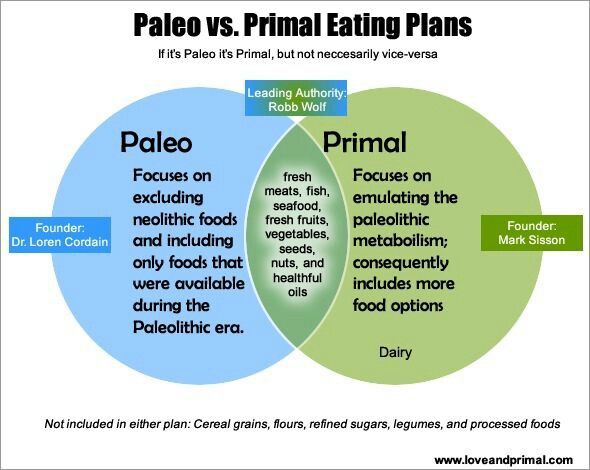 Paleo vs. Primal Eating Plans

If it's Paleo it's Primal, but not neccesarily vice-versa

Leading Authority: Robb Wolf

Founder: Dr. Loren Cordain

Paleo

Focuses on excluding neolithic foods and including only foods that were available during the Paleolithic era.

fresh meats, fish, seafood, fresh fruits, vegetables, seeds, nuts, and healthful oils

Primal

Focuses on emulating the paleolithic metaboilism; consequently includes more food options

Dairy

Founder: Mark Sisson

Not included in either plan: Cereal grains, flours, refined sugars, legumes, and processed foods

www.loveandprimal.com